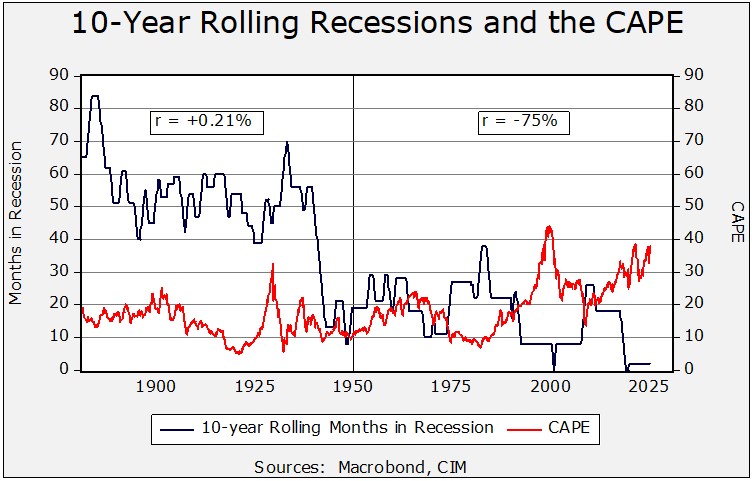 10-Year Rolling Recessions and the CAPE

r = +0.21%

r = -75%

Months in Recession

CAPE

90
80
70
60
50
40
30
20
10
0

90
80
70
60
50
40
30
20
10
0

1900 1925 1950 1975 2000 2025

10-year Rolling Months in Recession CAPE

Sources: Macrobond, CIM